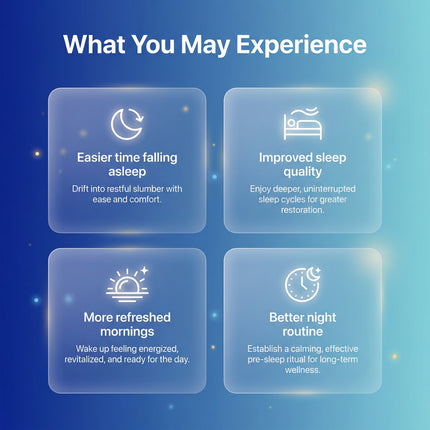 What You May Experience

Easier time falling asleep

Drift into restful slumber with ease and comfort.

Improved sleep quality

Enjoy deeper, uninterrupted sleep cycles for greater restoration.

More refreshed mornings

Wake up feeling energized, revitalized, and ready for the day.

Better night routine

Establish a calming, effective pre-sleep ritual for long-term wellness.